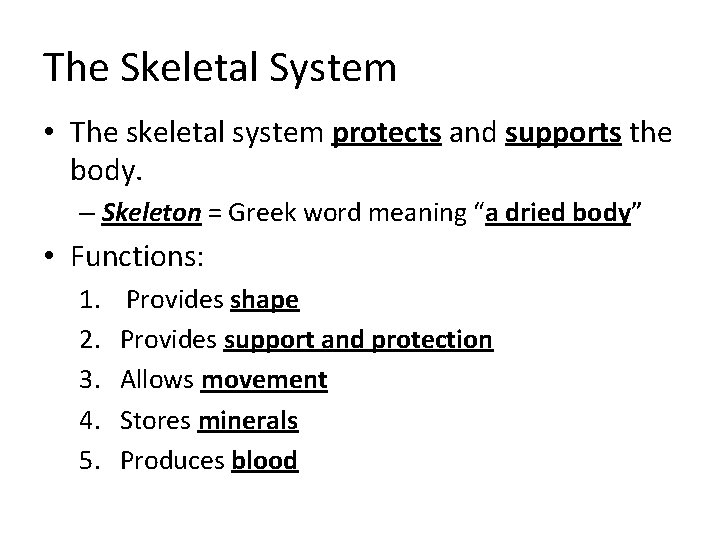 The Skeletal System

• The skeletal system protects and supports the body.

– Skeleton = Greek word meaning “a dried body”

• Functions:

1. Provides shape
2. Provides support and protection
3. Allows movement
4. Stores minerals
5. Produces blood